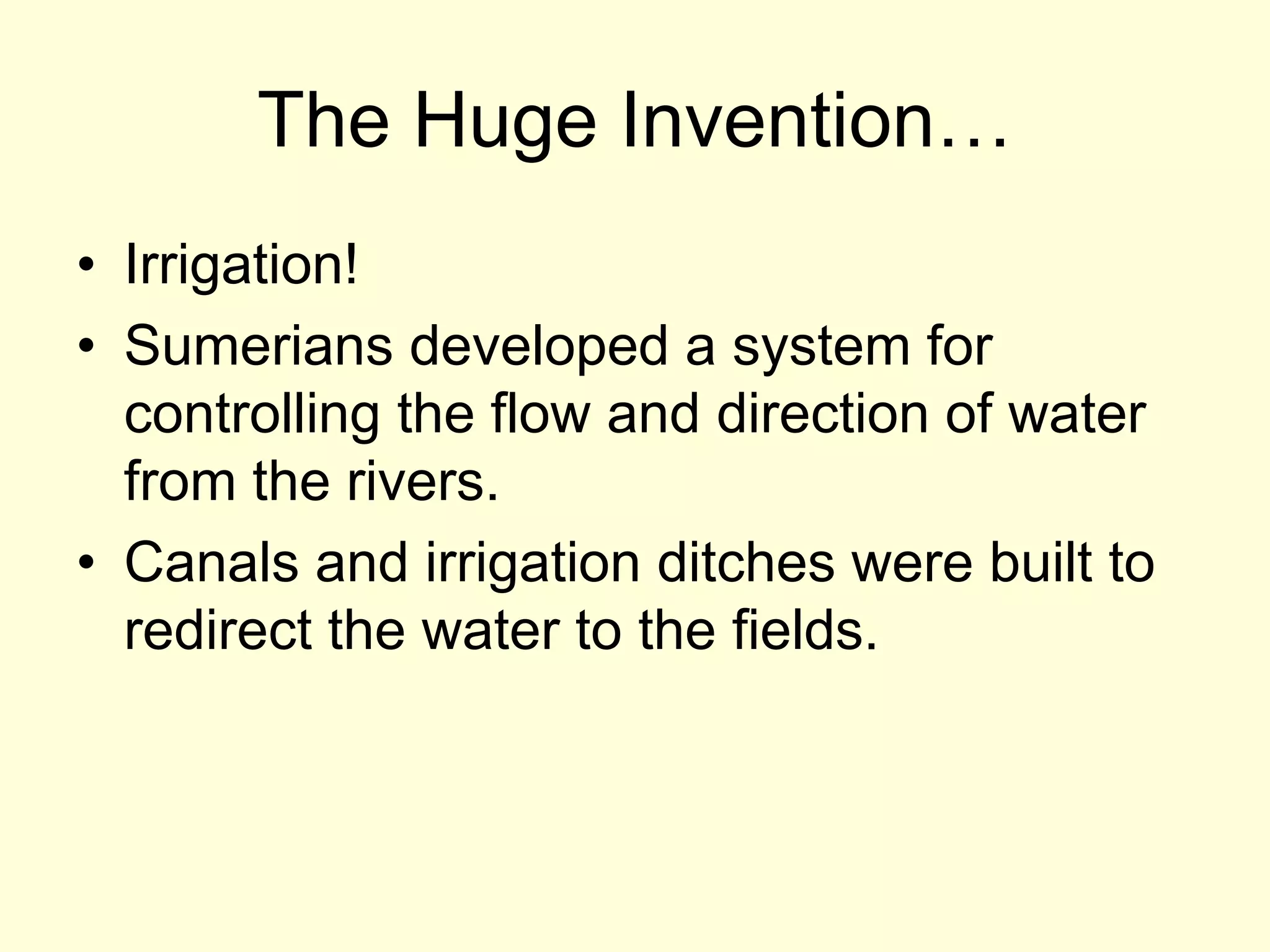 The Huge Invention…

• Irrigation!
• Sumerians developed a system for controlling the flow and direction of water from the rivers.
• Canals and irrigation ditches were built to redirect the water to the fields.